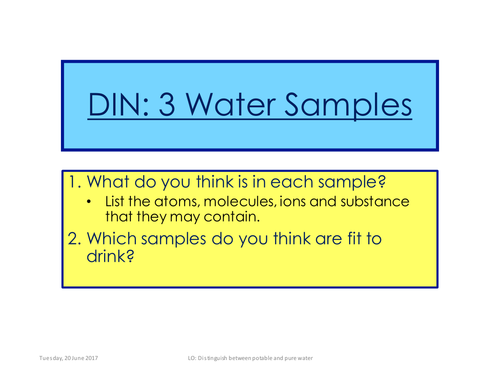 DIN: 3 Water Samples

1. What do you think is in each sample?
• List the atoms, molecules, ions and substance that they may contain.
2. Which samples do you think are fit to drink?

Tuesday, 20 June 2017

LO: Distinguish between potable and pure water